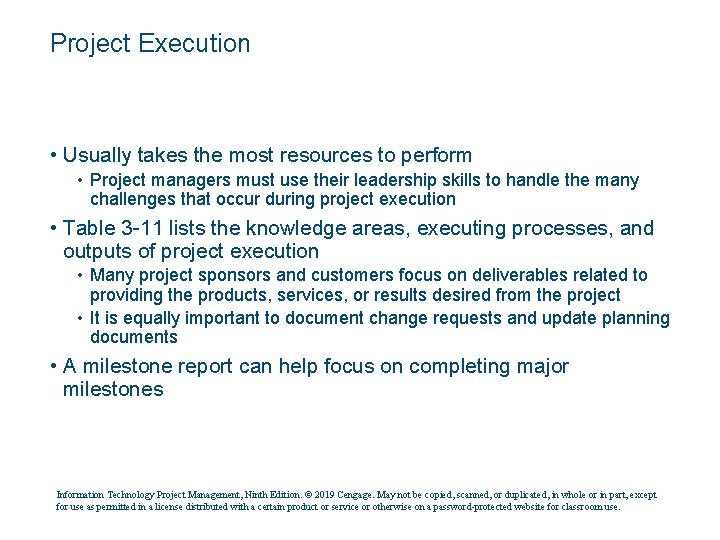 Project Execution

• Usually takes the most resources to perform
  • Project managers must use their leadership skills to handle the many challenges that occur during project execution
• Table 3-11 lists the knowledge areas, executing processes, and outputs of project execution
  • Many project sponsors and customers focus on deliverables related to providing the products, services, or results desired from the project
  • It is equally important to document change requests and update planning documents
• A milestone report can help focus on completing major milestones

Information Technology Project Management, Ninth Edition. © 2019 Cengage. May not be copied, scanned, or duplicated, in whole or in part, except for use as permitted in a license distributed with a certain product or service or otherwise on a password-protected website for classroom use.